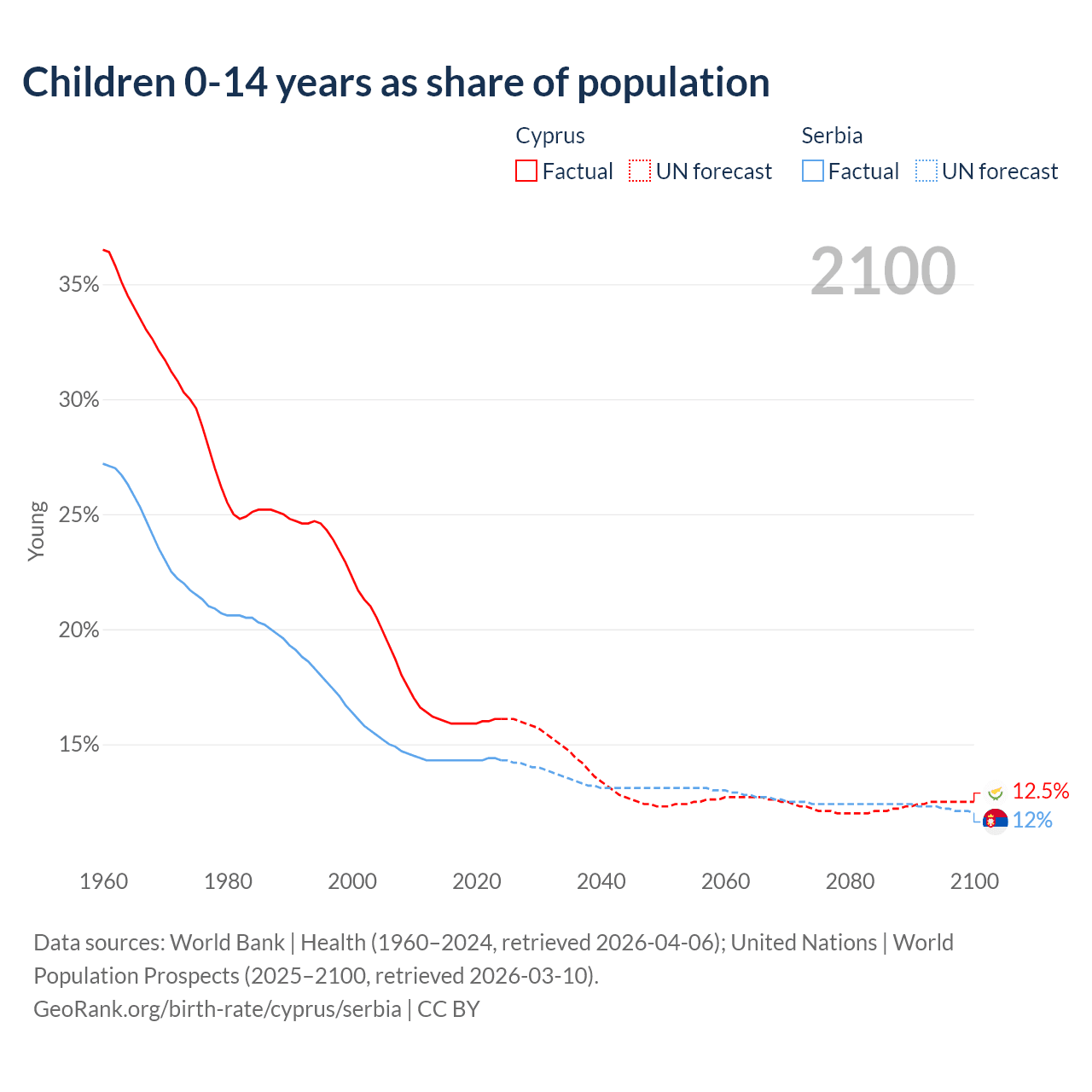 Children 0-14 years as share of population

Cyprus
Factual
UN forecast

Serbia
Factual
UN forecast

2100

35%
30%
25%
20%
15%

Young

12.5%
12%

1960
1980
2000
2020
2040
2060
2080
2100

Data sources: World Bank | Health (1960–2024, retrieved 2026-04-06); United Nations | World Population Prospects (2025–2100, retrieved 2026-03-10).
GeoRank.org/birth-rate/cyprus/serbia | CC BY